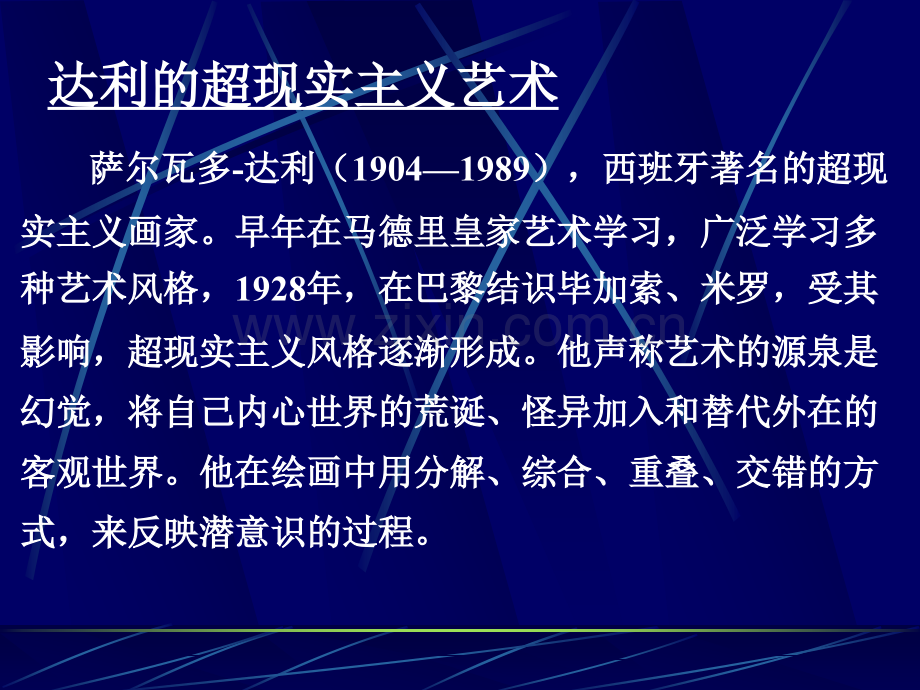 达利的超现实主义艺术

萨尔瓦多-达利（1904—1989），西班牙著名的超现实主义画家。早年在马德里皇家艺术学习，广泛学习多种艺术风格，1928年，在巴黎结识毕加索、米罗，受其影响，超现实主义风格逐渐形成。他声称艺术的源泉是幻觉，将自己内心世界的荒诞、怪异加入和替代外在的客观世界。他在绘画中用分解、综合、重叠、交错的方式，来反映潜意识的过程。

www.zixin.com.cn